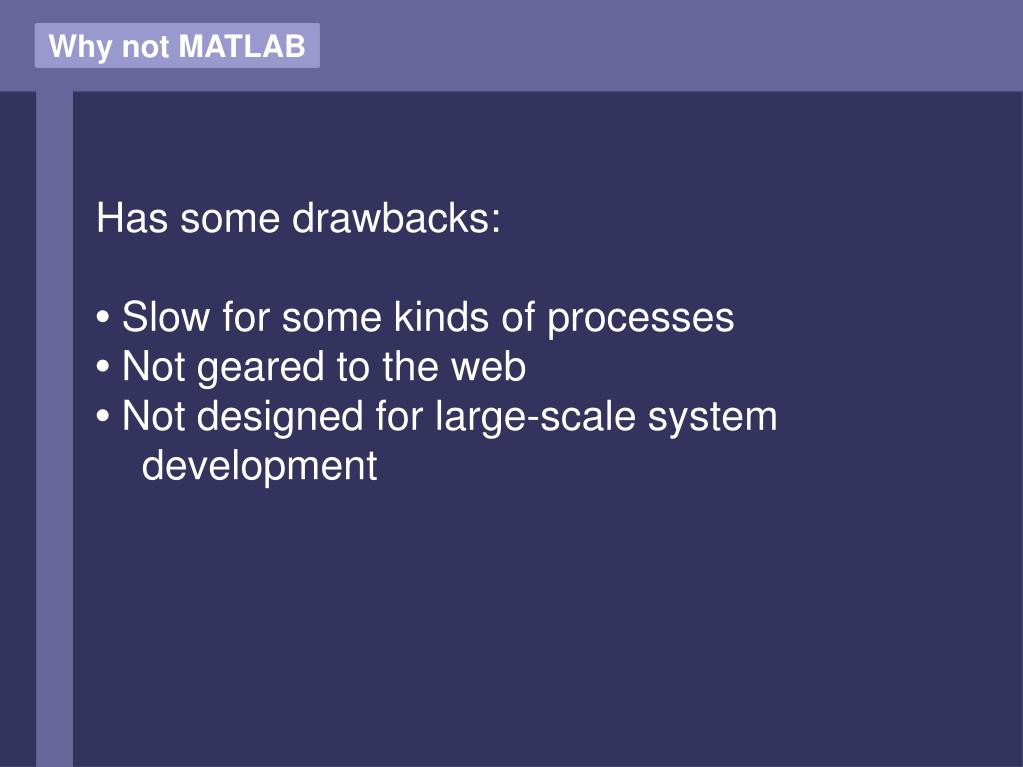 Why not MATLAB

Has some drawbacks:

• Slow for some kinds of processes
• Not geared to the web
• Not designed for large-scale system development